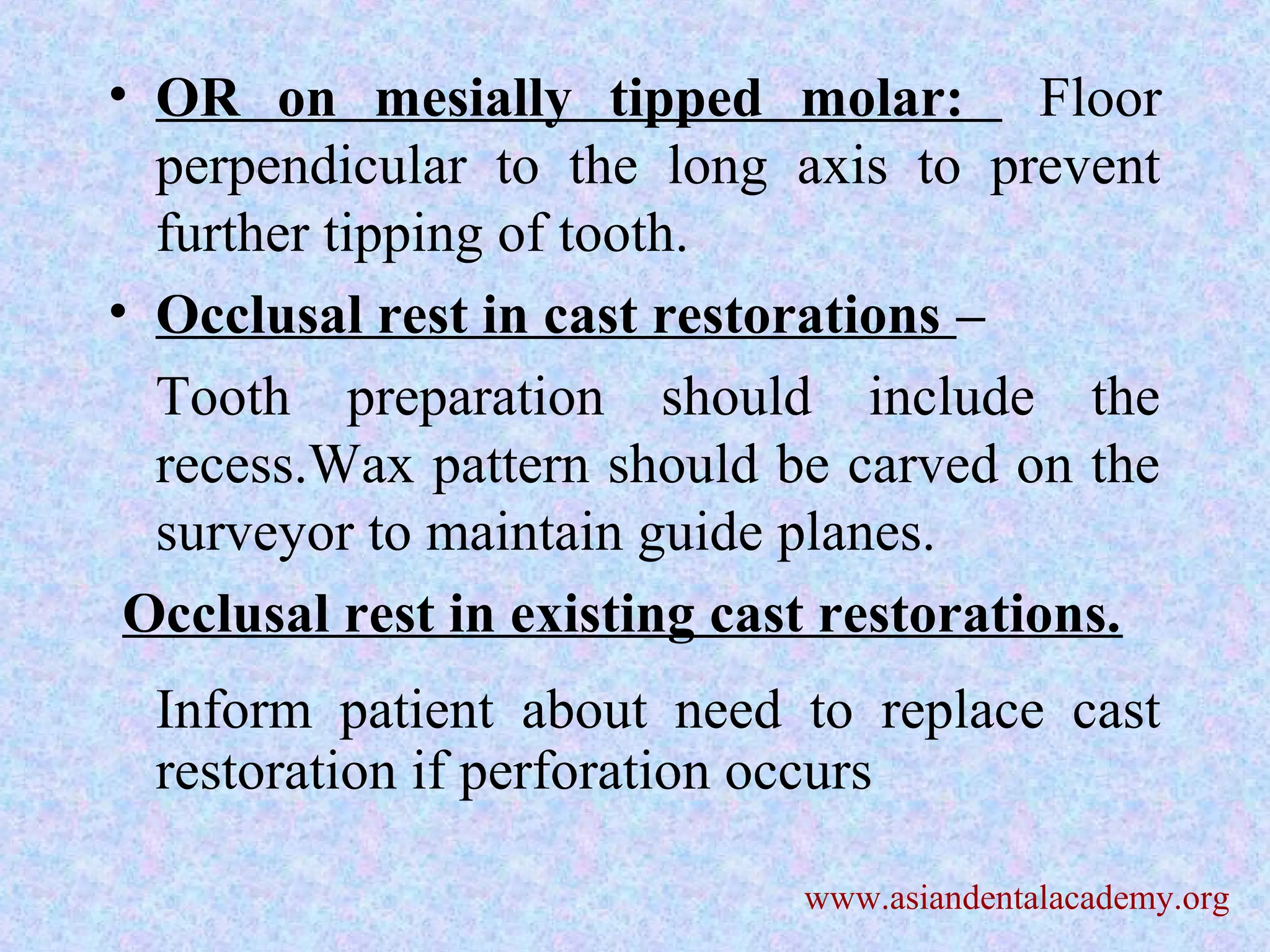 • OR on mesially tipped molar: Floor perpendicular to the long axis to prevent further tipping of tooth.

• Occlusal rest in cast restorations –

Tooth preparation should include the recess.Wax pattern should be carved on the surveyor to maintain guide planes.

Occlusal rest in existing cast restorations.

Inform patient about need to replace cast restoration if perforation occurs

www.asiandentalacademy.org